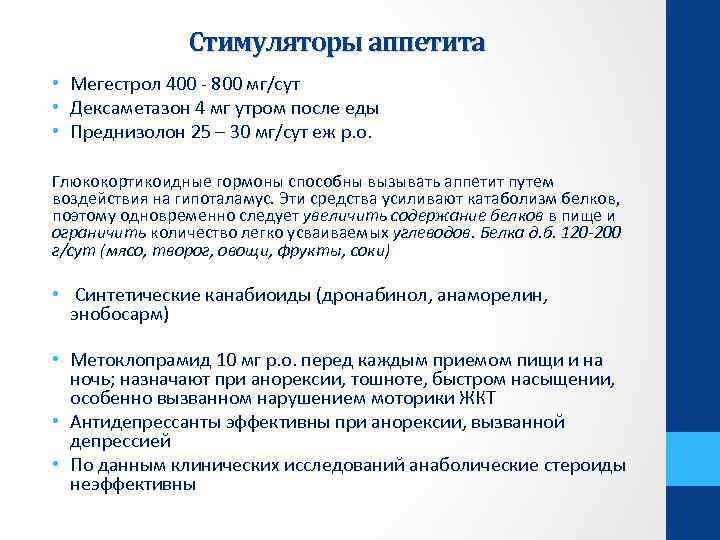 Стимуляторы аппетита

• Мегестрол 400 - 800 мг/сут
• Дексаметазон 4 мг утром после еды
• Преднизолон 25 – 30 мг/сут еж р.о.

Глюкокортикоидные гормоны способны вызывать аппетит путем воздействия на гипоталамус. Эти средства усиливают катаболизм белков, поэтому одновременно следует увеличить содержание белков в пище и ограничить количество легко усваиваемых углеводов. Белка д.б. 120-200 г/сут (мясо, творог, овощи, фрукты, соки)

• Синтетические канабиоиды (дронабинол, анаморелин, энобосарм)

• Метоклопрамид 10 мг р.о. перед каждым приемом пищи и на ночь; назначают при анорексии, тошноте, быстром насыщении, особенно вызванном нарушением моторики ЖКТ
• Антидепрессанты эффективны при анорексии, вызванной депрессией
• По данным клинических исследований анаболические стероиды неэффективны